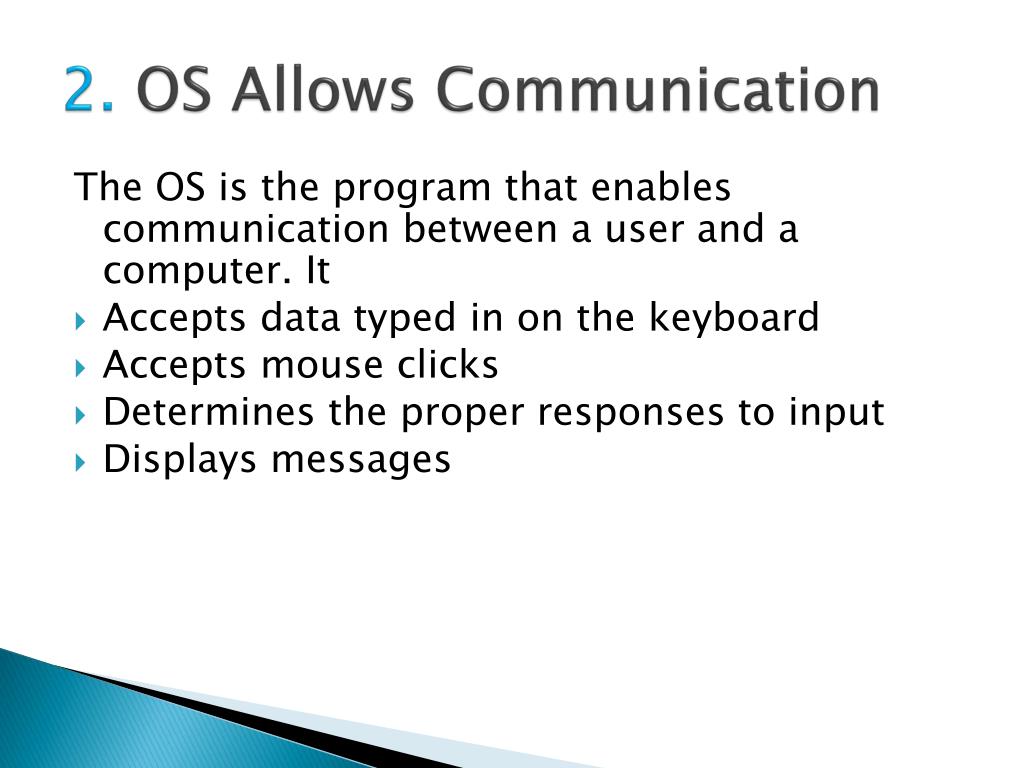 2. OS Allows Communication

The OS is the program that enables communication between a user and a computer. It

Accepts data typed in on the keyboard
Accepts mouse clicks
Determines the proper responses to input
Displays messages